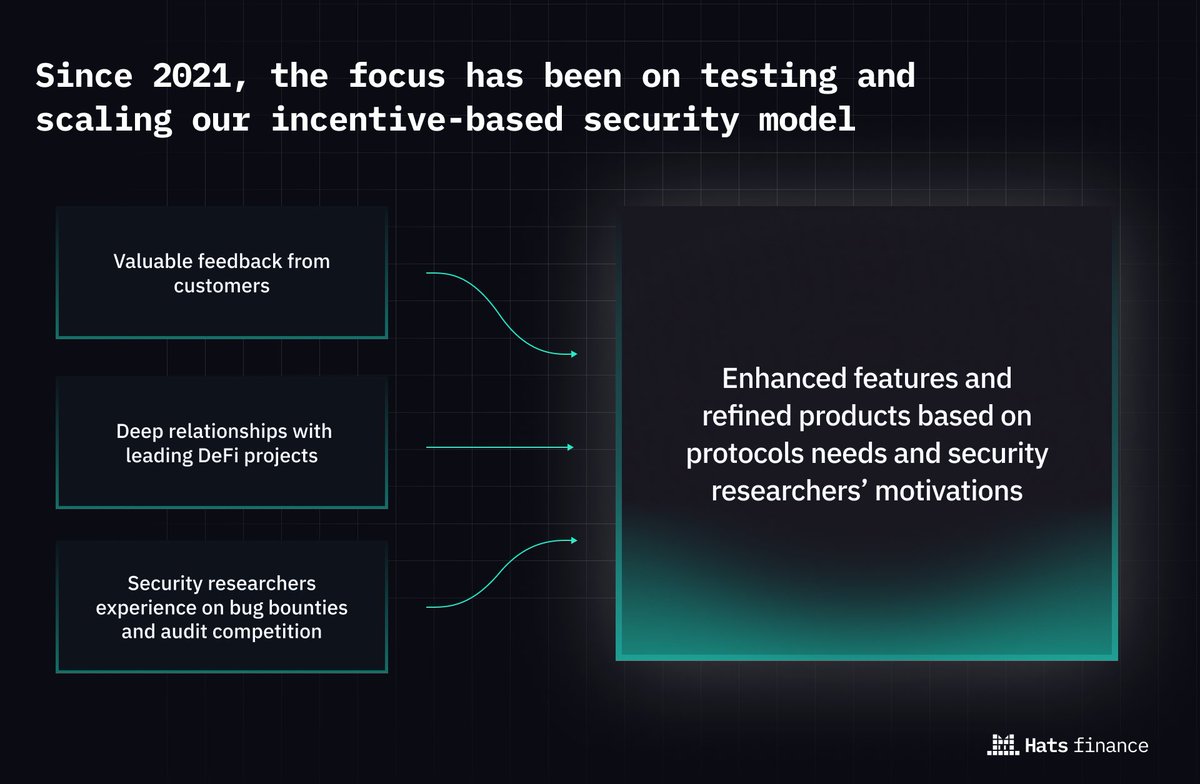 Since 2021, the focus has been on testing and scaling our incentive-based security model

Valuable feedback from customers

Deep relationships with leading DeFi projects

Security researchers experience on bug bounties and audit competition

Enhanced features and refined products based on protocols needs and security researchers' motivations

Hats finance